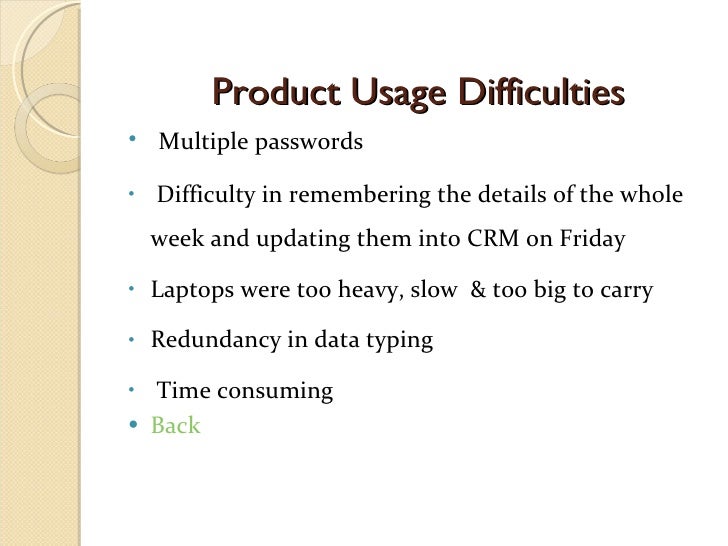 Product Usage Difficulties

• Multiple passwords

• Difficulty in remembering the details of the whole week and updating them into CRM on Friday

• Laptops were too heavy, slow & too big to carry

• Redundancy in data typing

• Time consuming

• Back